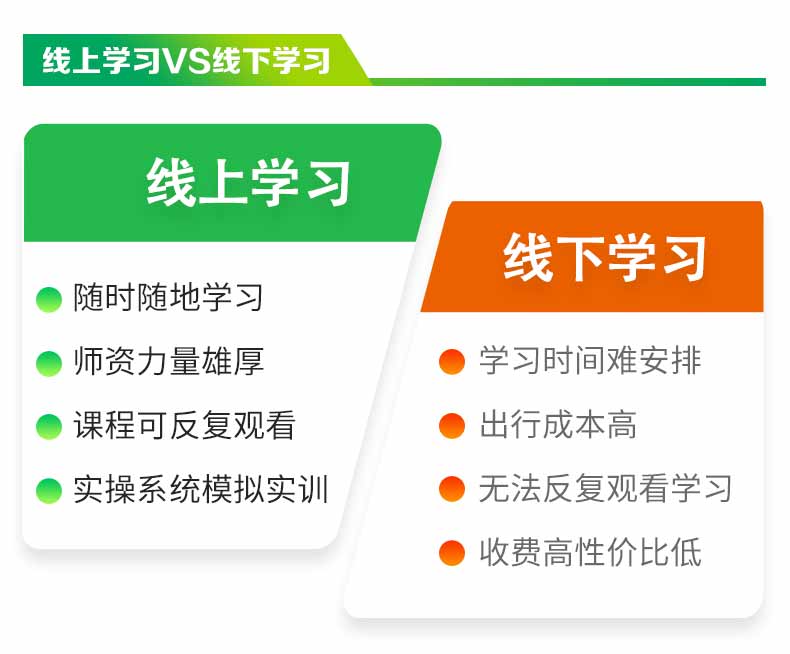 线上学习VS线下学习

线上学习

随时随地学习

师资力量雄厚

课程可反复观看

实操系统模拟实训

线下学习

学习时间难安排

出行成本高

无法反复观看学习

收费高性价比低